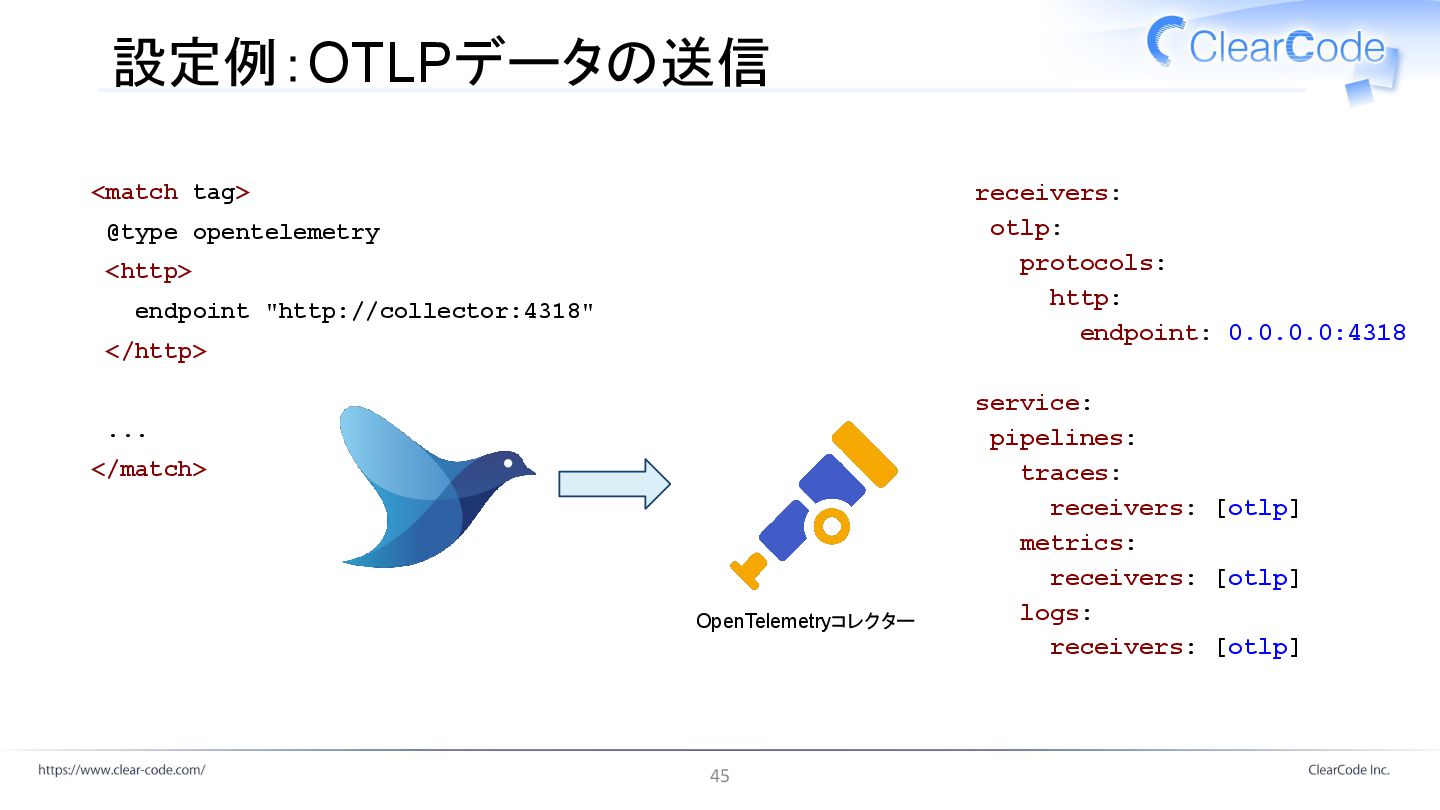 設定例:OTLPデータの送信

ClearCode

<match tag>
@type opentelemetry
<http>
endpoint "http://collector:4318"
</http>

...
</match>

OpenTelemetryコレクター

receivers:
otlp:
protocols:
http:
endpoint: 0.0.0.0:4318

service:
pipelines:
traces:
receivers: [otlp]
metrics:
receivers: [otlp]
logs:
receivers: [otlp]

https://www.clear-code.com/

45

ClearCode Inc.